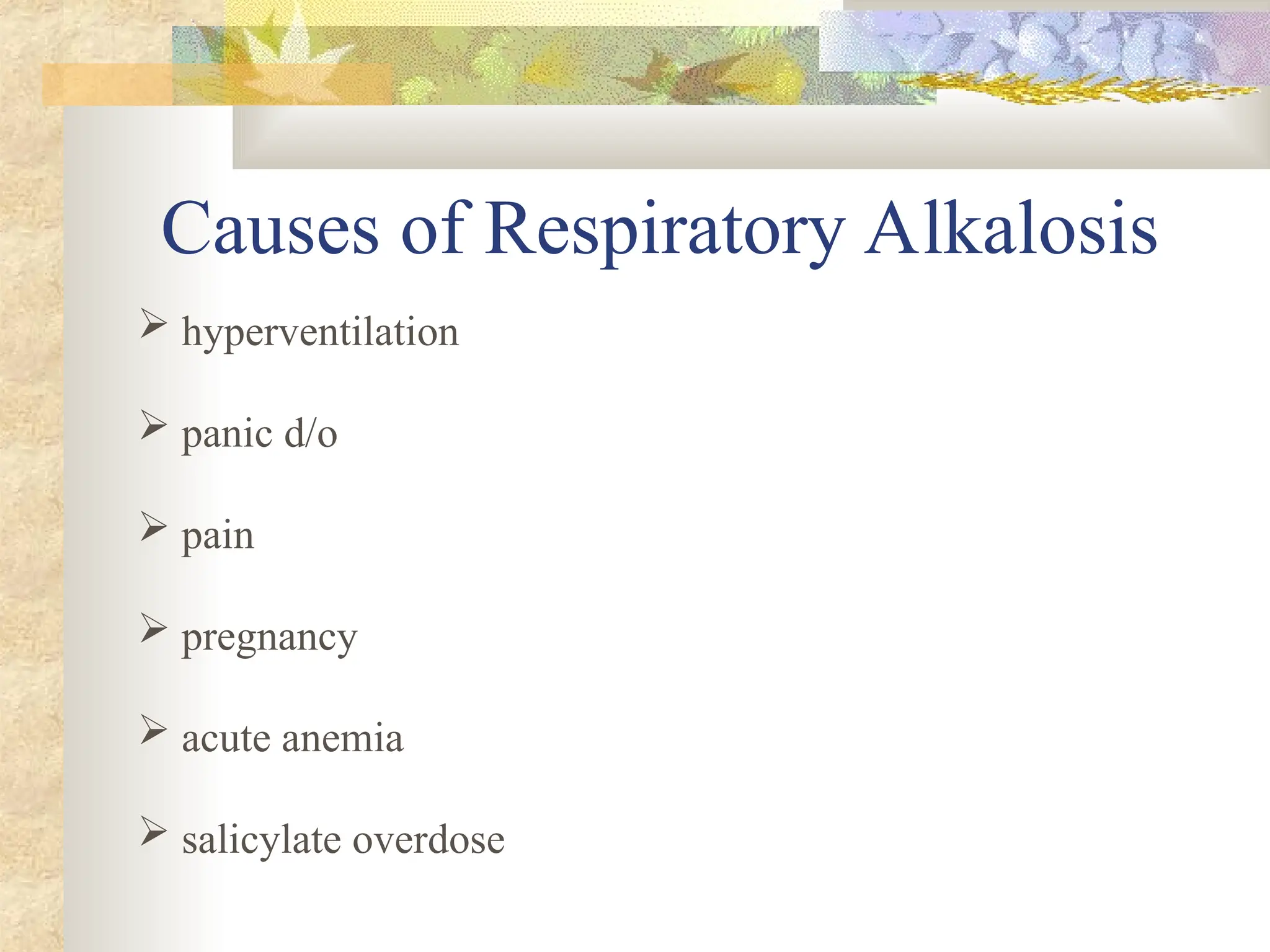 Causes of Respiratory Alkalosis

➢ hyperventilation

➢ panic d/o

➢ pain

➢ pregnancy

➢ acute anemia

➢ salicylate overdose